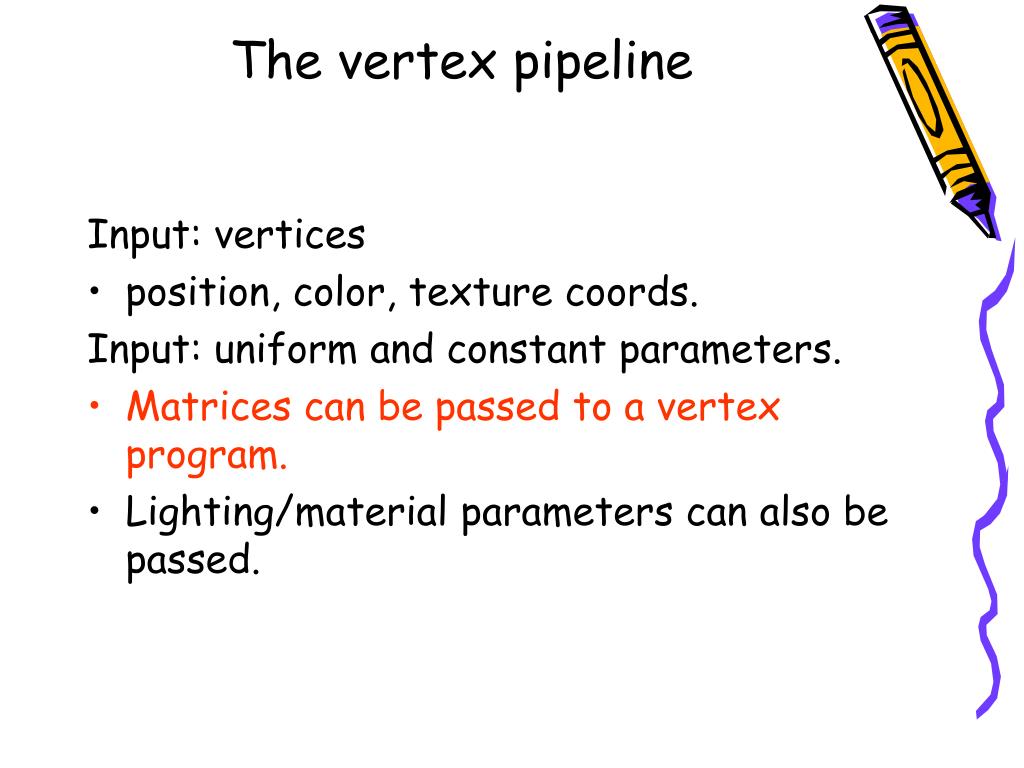 The vertex pipeline

Input: vertices

• position, color, texture coords.

Input: uniform and constant parameters.

• Matrices can be passed to a vertex program.

• Lighting/material parameters can also be passed.